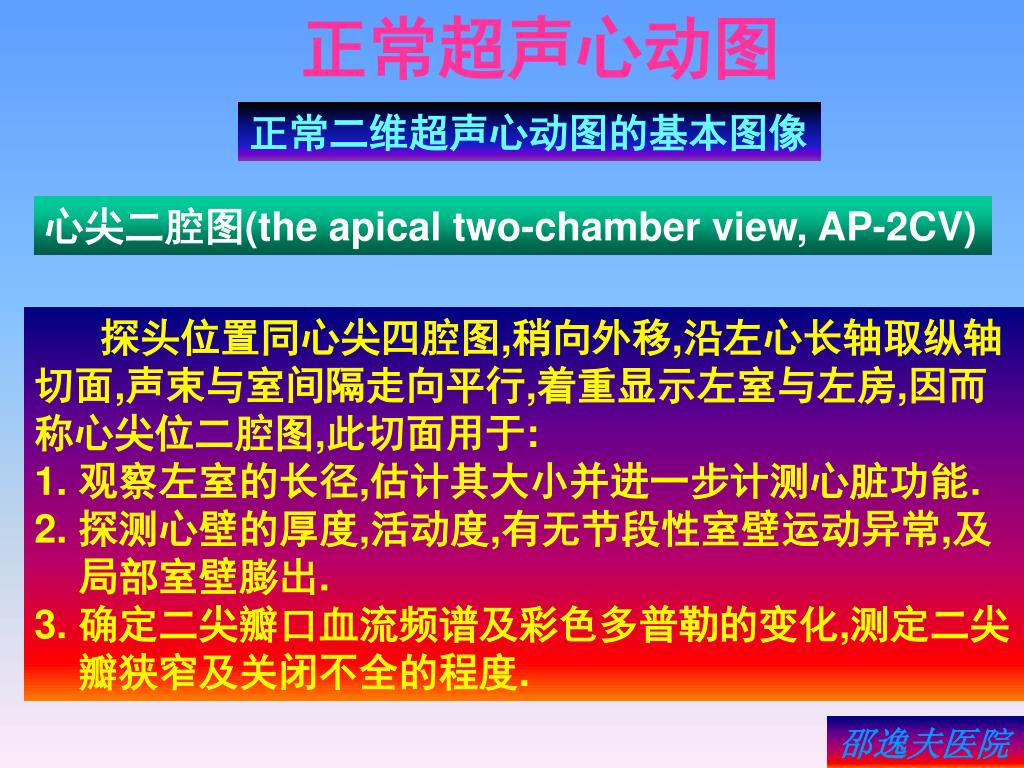 正常超声心动图

正常二维超声心动图的基本图像

心尖二腔图(the apical two-chamber view, AP-2CV)

探头位置同心尖四腔图,稍向外移,沿左心长轴取纵轴切面,声束与室间隔走向平行,着重显示左室与左房,因而称心尖位二腔图,此切面用于:

1. 观察左室的长径,估计其大小并进一步计测心脏功能.

2. 探测心壁的厚度,活动度,有无节段性室壁运动异常,及局部室壁膨出.

3. 确定二尖瓣口血流频谱及彩色多普勒的变化,测定二尖瓣狭窄及关闭不全的程度.

邵逸夫医院